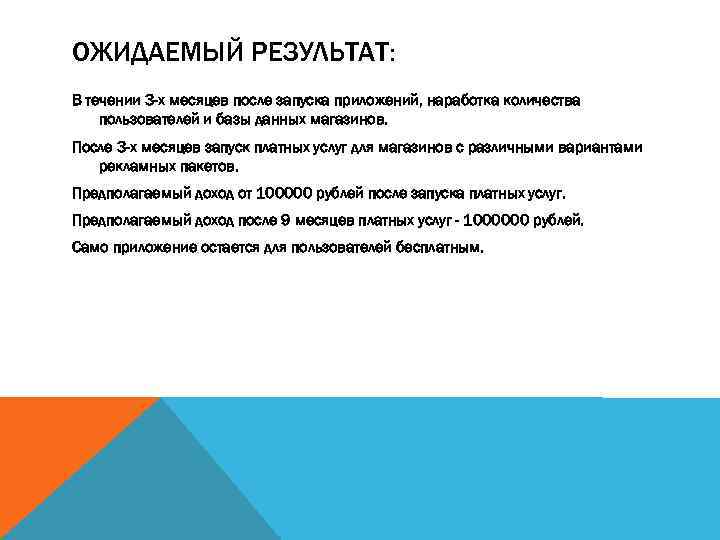 ОЖИДАЕМЫЙ РЕЗУЛЬТАТ:

В течении 3-х месяцев после запуска приложений, наработка количества пользователей и базы данных магазинов.

После 3-х месяцев запуск платных услуг для магазинов с различными вариантами рекламных пакетов.

Предполагаемый доход от 100000 рублей после запуска платных услуг.

Предполагаемый доход после 9 месяцев платных услуг - 1000000 рублей.

Само приложение остается для пользователей бесплатным.